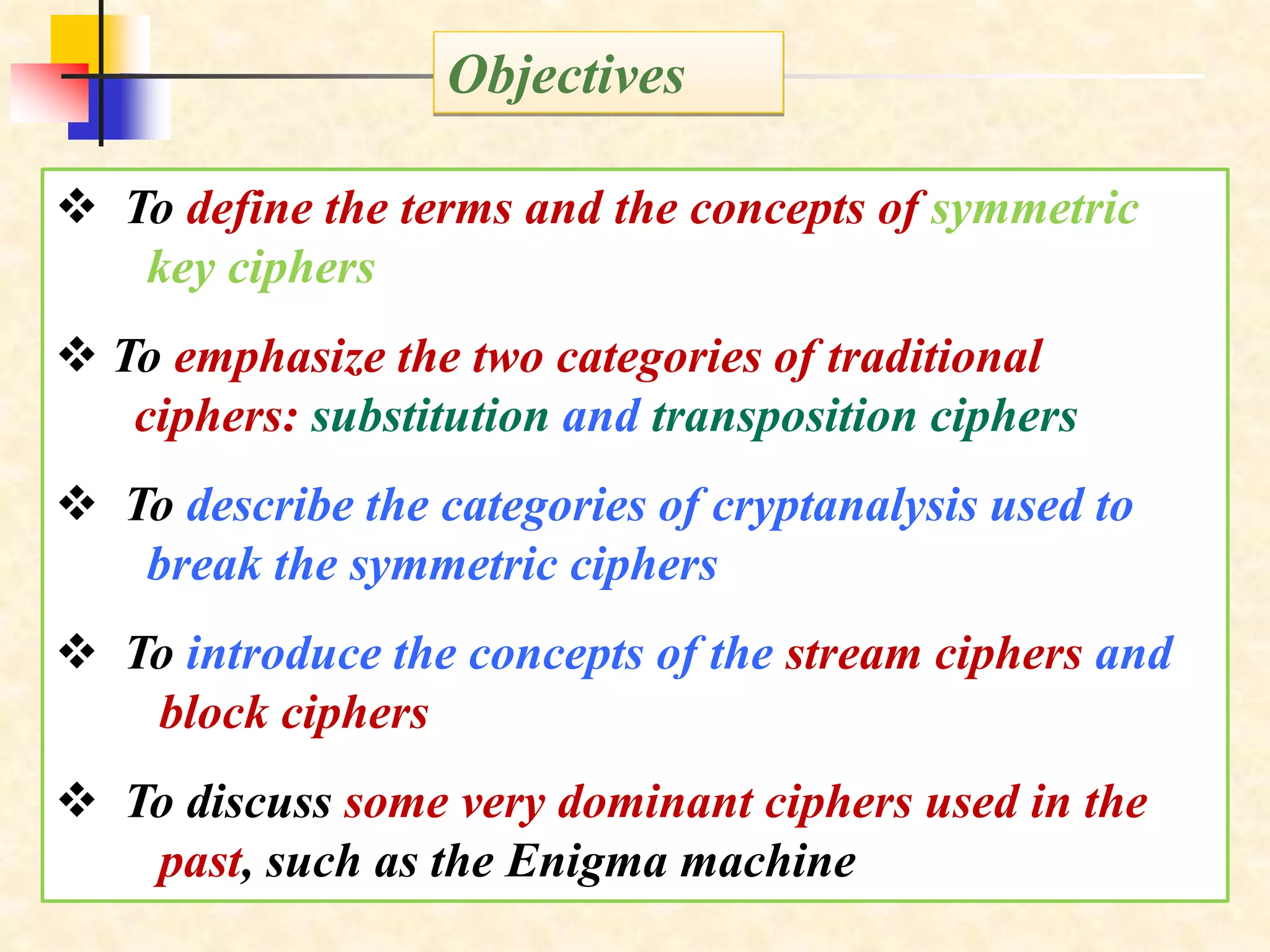 Objectives

❖ To define the terms and the concepts of symmetric key ciphers

❖ To emphasize the two categories of traditional ciphers: substitution and transposition ciphers

❖ To describe the categories of cryptanalysis used to break the symmetric ciphers

❖ To introduce the concepts of the stream ciphers and block ciphers

❖ To discuss some very dominant ciphers used in the past, such as the Enigma machine